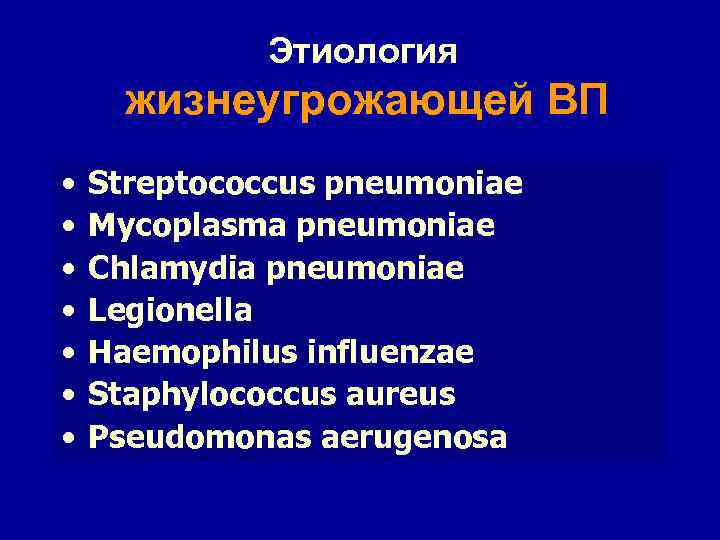 Этиология
жизнеугрожающей ВП

• Streptococcus pneumoniae
• Mycoplasma pneumoniae
• Chlamydia pneumoniae
• Legionella
• Haemophilus influenzae
• Staphylococcus aureus
• Pseudomonas aerugenosa